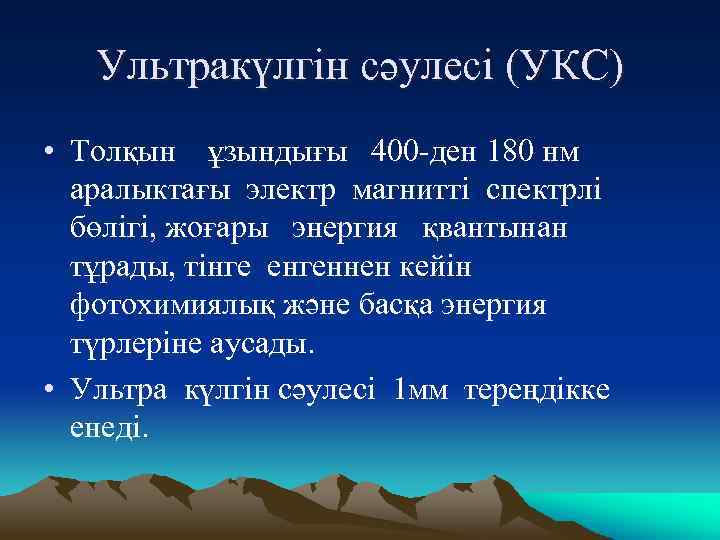 Ультракүлгін сәулесі (УКС)

• Толқын ұзындығы 400-ден 180 нм аралықтағы электр магнитті спектрлі бөлігі, жоғары энергия қвантынан тұрады, тінге енгеннен кейін фотохимиялық және басқа энергия түрлеріне аусады.

• Ультра күлгін сәулесі 1мм тереңдікке енеді.